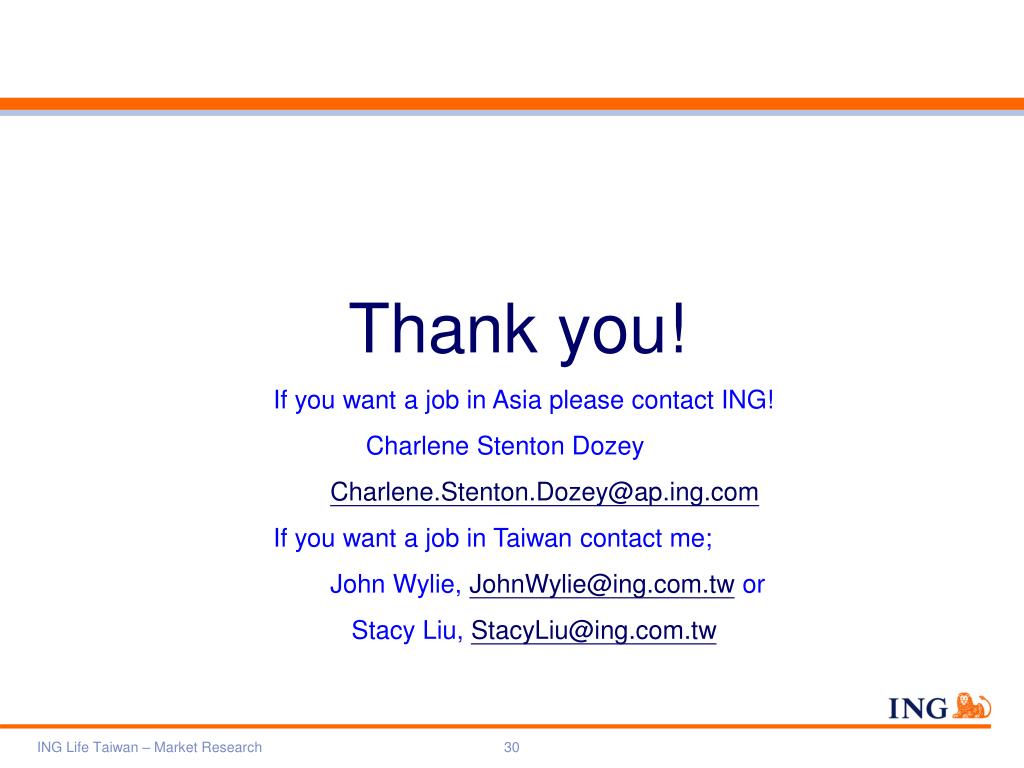 Thank you!

If you want a job in Asia please contact ING!

Charlene Stenton Dozey

Charlene.Stenton.Dozey@ap.ing.com

If you want a job in Taiwan contact me;

John Wylie, JohnWylie@ing.com.tw or

Stacy Liu, StacyLiu@ing.com.tw

ING

ING Life Taiwan – Market Research

30